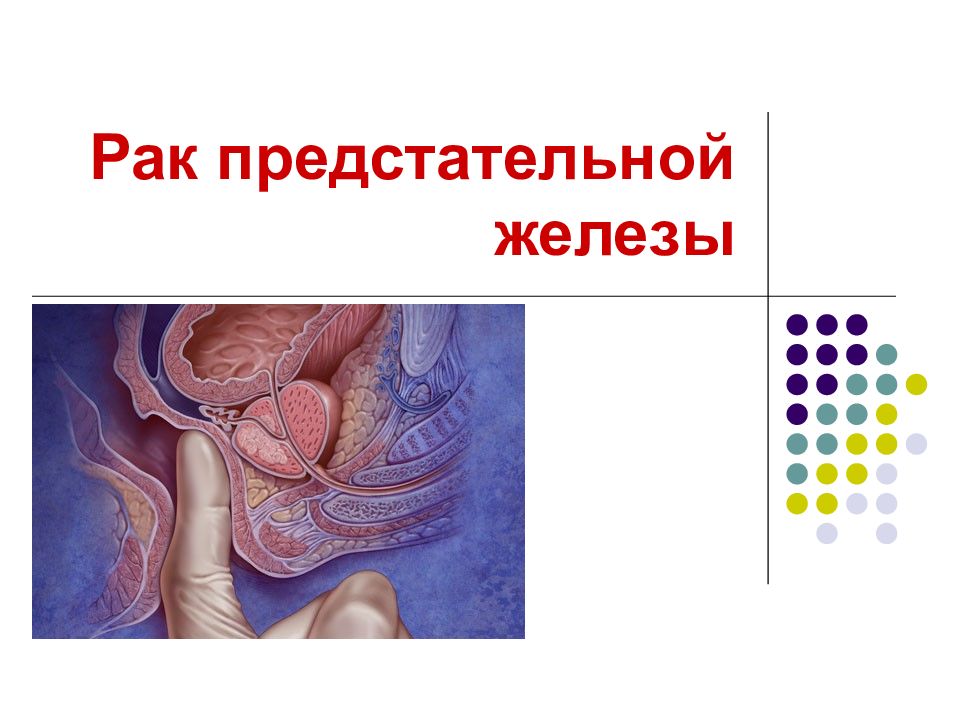 Рак предстательной железы